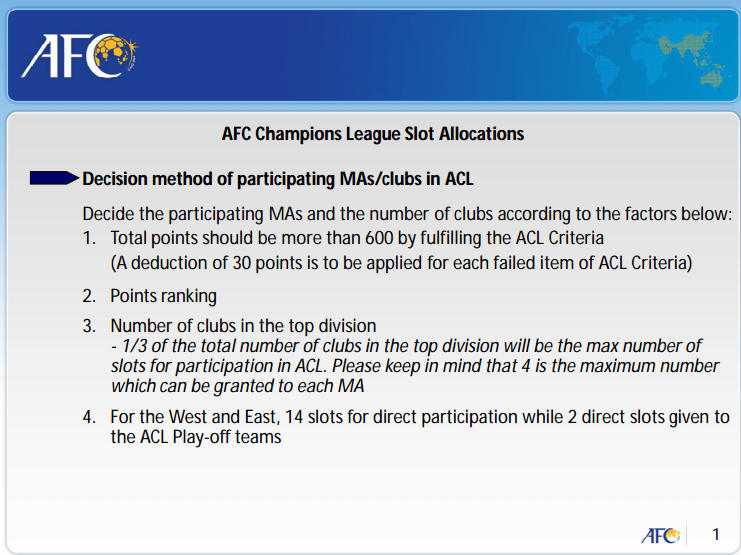 AFC

AFC Champions League Slot Allocations

Decision method of participating MAs/clubs in ACL

Decide the participating MAs and the number of clubs according to the factors below:

1. Total points should be more than 600 by fulfilling the ACL Criteria
(A deduction of 30 points is to be applied for each failed item of ACL Criteria)

2. Points ranking

3. Number of clubs in the top division
- 1/3 of the total number of clubs in the top division will be the max number of slots for participation in ACL. Please keep in mind that 4 is the maximum number which can be granted to each MA

4. For the West and East, 14 slots for direct participation while 2 direct slots given to the ACL Play-off teams

AFC 1